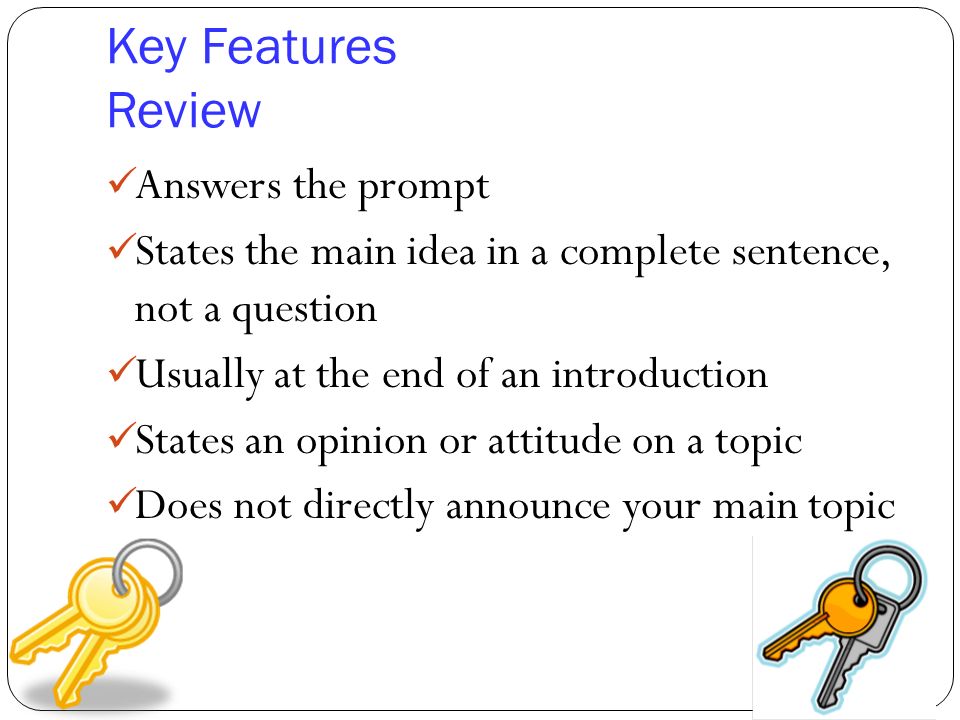 Key Features
Review

✓Answers the prompt

✓States the main idea in a complete sentence, not a question

✓Usually at the end of an introduction

✓States an opinion or attitude on a topic

✓Does not directly announce your main topic